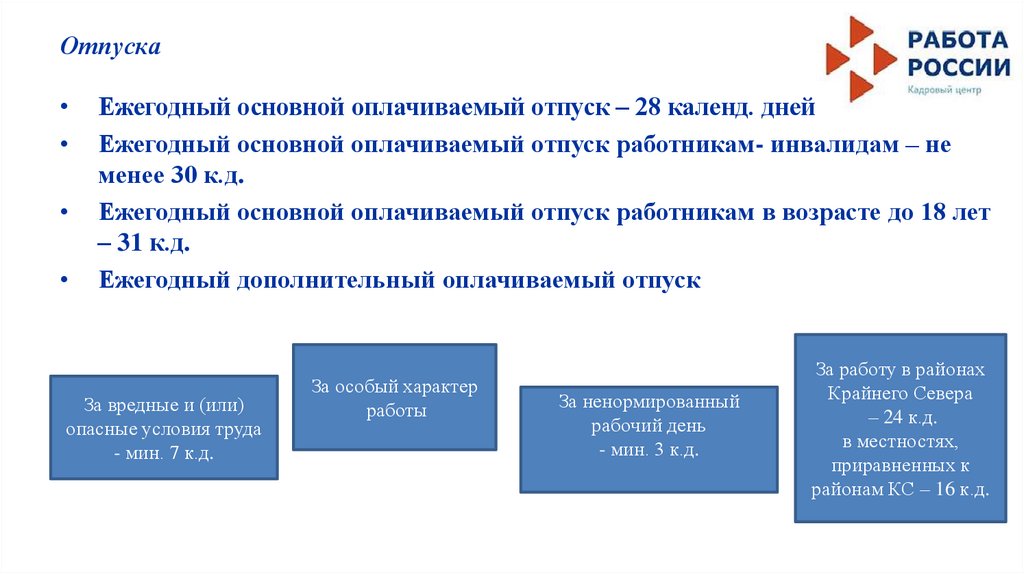 Отпуска

РАБОТА РОССИИ
Кадровый центр

• Ежегодный основной оплачиваемый отпуск – 28 календ. дней
• Ежегодный основной оплачиваемый отпуск работникам- инвалидам – не менее 30 к.д.
• Ежегодный основной оплачиваемый отпуск работникам в возрасте до 18 лет – 31 к.д.
• Ежегодный дополнительный оплачиваемый отпуск

За вредные и (или) опасные условия труда - мин. 7 к.д.

За особый характер работы

За ненормированный рабочий день - мин. 3 к.д.

За работу в районах Крайнего Севера – 24 к.д. в местностях, приравненных к районам КС – 16 к.д.